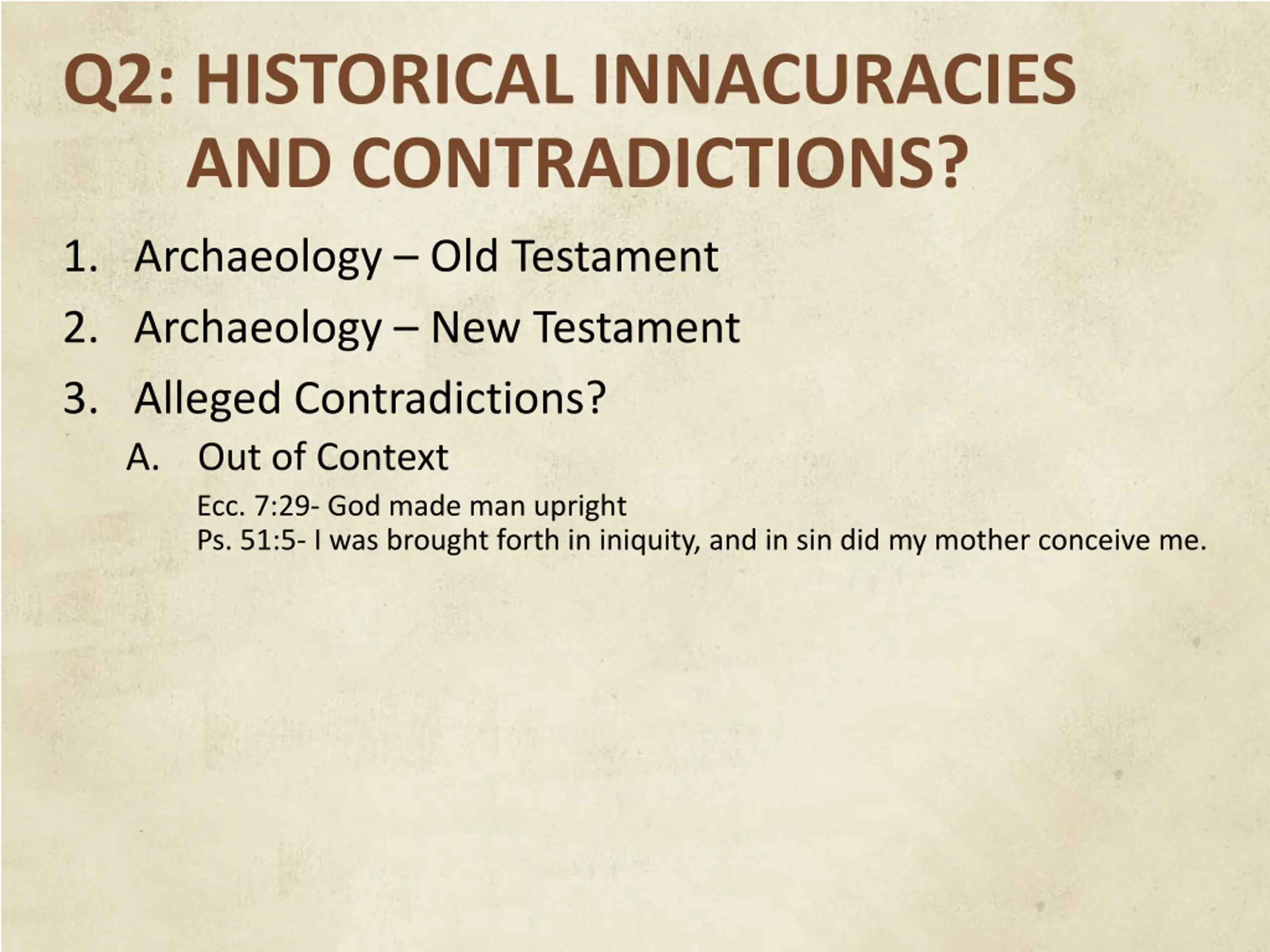 Q2: HISTORICAL INNACURACIES AND CONTRADICTIONS?

1. Archaeology – Old Testament
2. Archaeology – New Testament
3. Alleged Contradictions?
A. Out of Context
Ecc. 7:29- God made man upright
Ps. 51:5- I was brought forth in iniquity, and in sin did my mother conceive me.